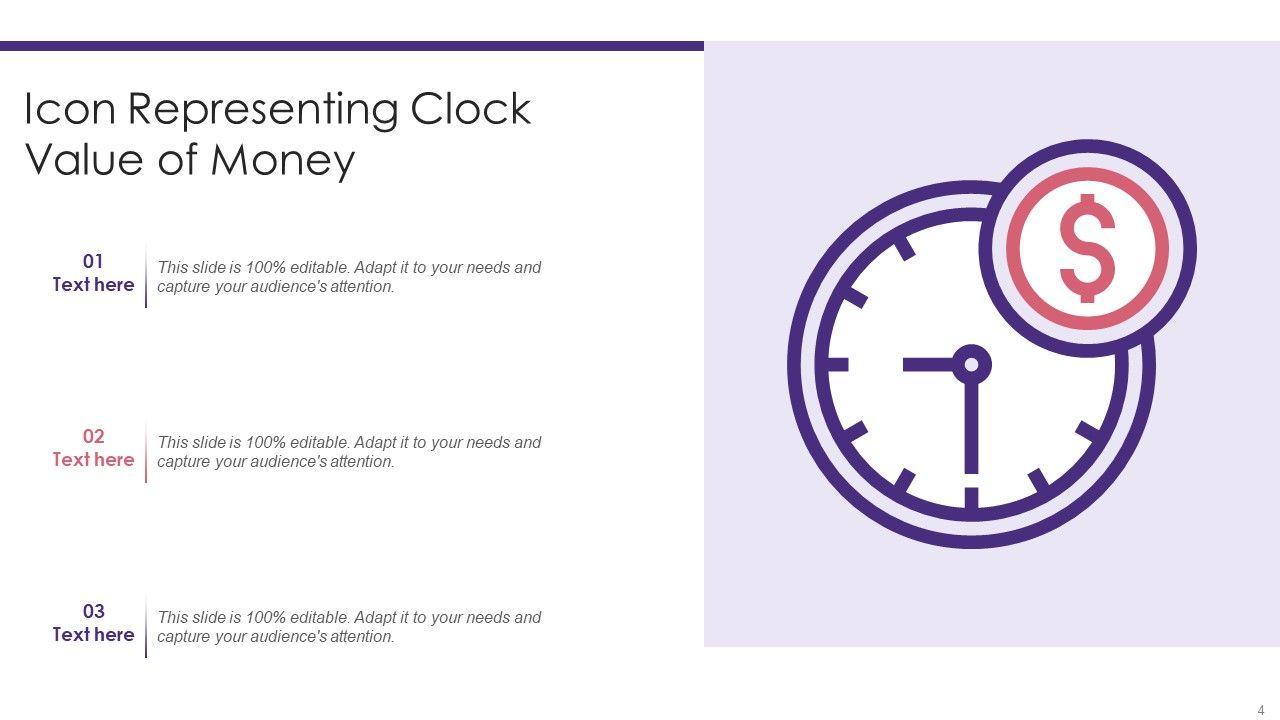 Icon Representing Clock Value of Money

01
Text here

This slide is 100% editable. Adapt it to your needs and capture your audience's attention.

02
Text here

This slide is 100% editable. Adapt it to your needs and capture your audience's attention.

03
Text here

This slide is 100% editable. Adapt it to your needs and capture your audience's attention.

$

4